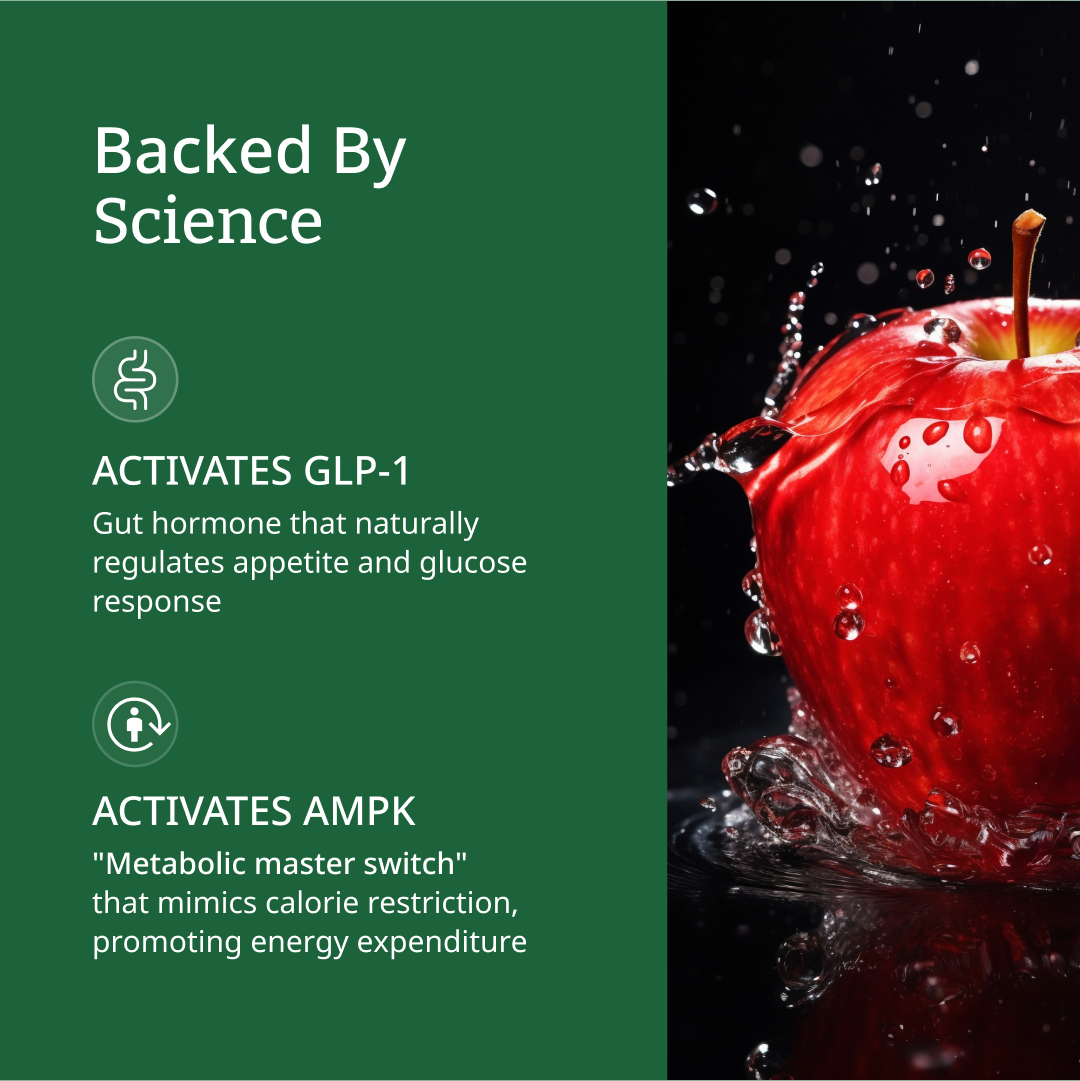 Backed By Science

ACTIVATES GLP-1

Gut hormone that naturally regulates appetite and glucose response

ACTIVATES AMPK

"Metabolic master switch" that mimics calorie restriction, promoting energy expenditure